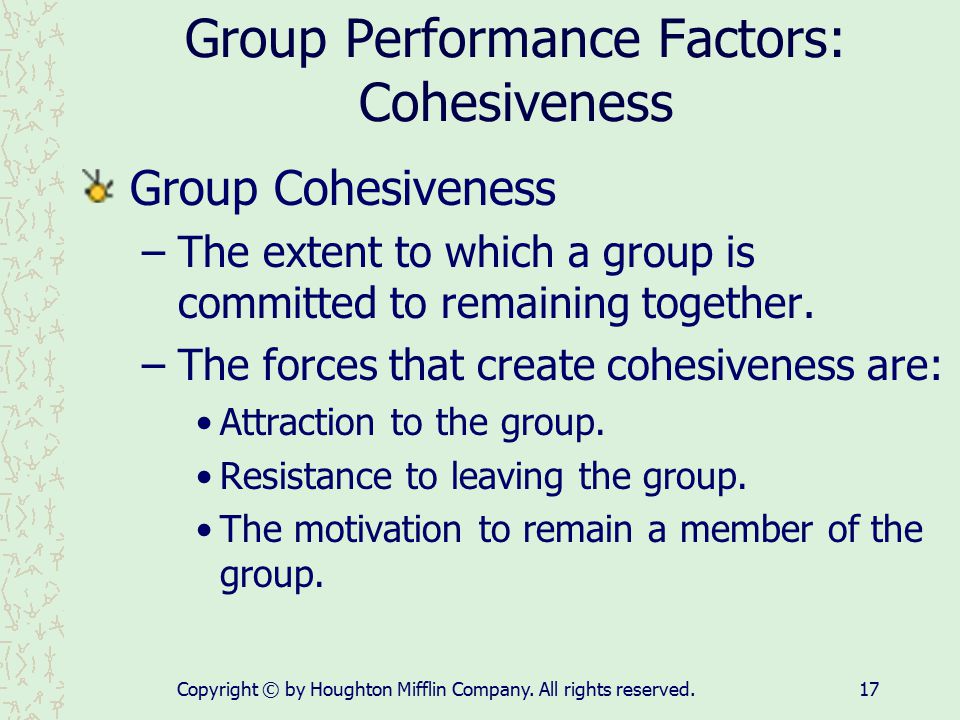 Group Performance Factors: Cohesiveness

Group Cohesiveness

– The extent to which a group is committed to remaining together.

– The forces that create cohesiveness are:

• Attraction to the group.

• Resistance to leaving the group.

• The motivation to remain a member of the group.

Copyright © by Houghton Mifflin Company. All rights reserved.

17